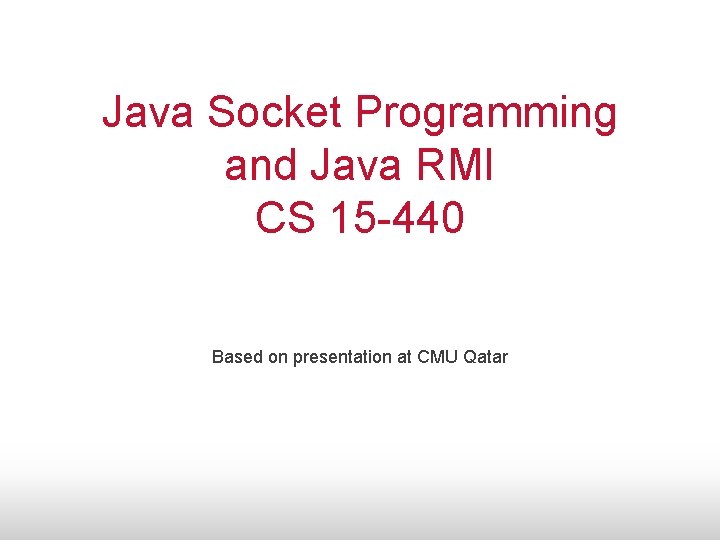 Java Socket Programming and Java RMI
CS 15-440

Based on presentation at CMU Qatar